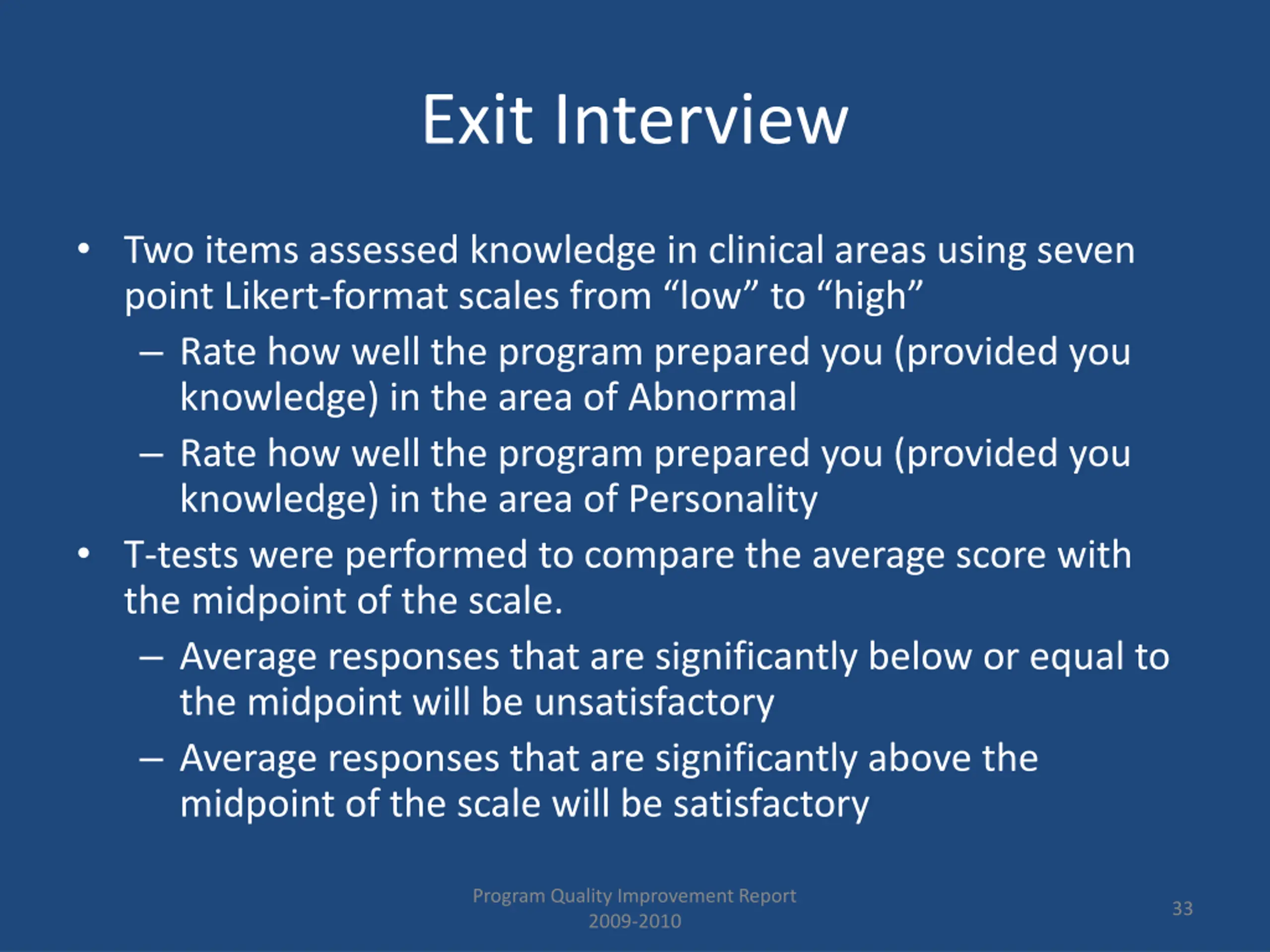 Exit Interview

• Two items assessed knowledge in clinical areas using seven point Likert-format scales from “low” to “high”
– Rate how well the program prepared you (provided you knowledge) in the area of Abnormal
– Rate how well the program prepared you (provided you knowledge) in the area of Personality
• T-tests were performed to compare the average score with the midpoint of the scale.
– Average responses that are significantly below or equal to the midpoint will be unsatisfactory
– Average responses that are significantly above the midpoint of the scale will be satisfactory

Program Quality Improvement Report
2009-2010

33